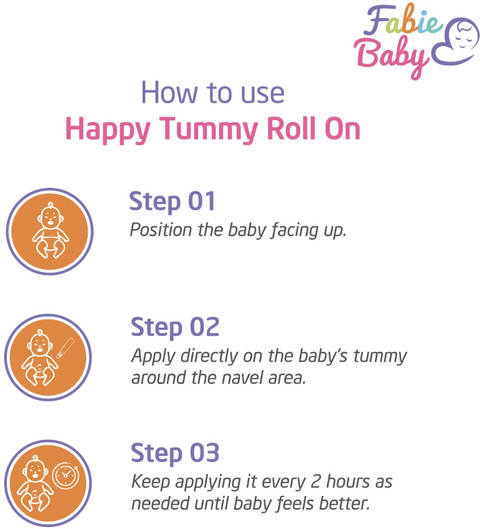 Fabie Baby

How to use
Happy Tummy Roll On

Step 01
Position the baby facing up.

Step 02
Apply directly on the baby's tummy around the navel area.

Step 03
Keep applying it every 2 hours as needed until baby feels better.